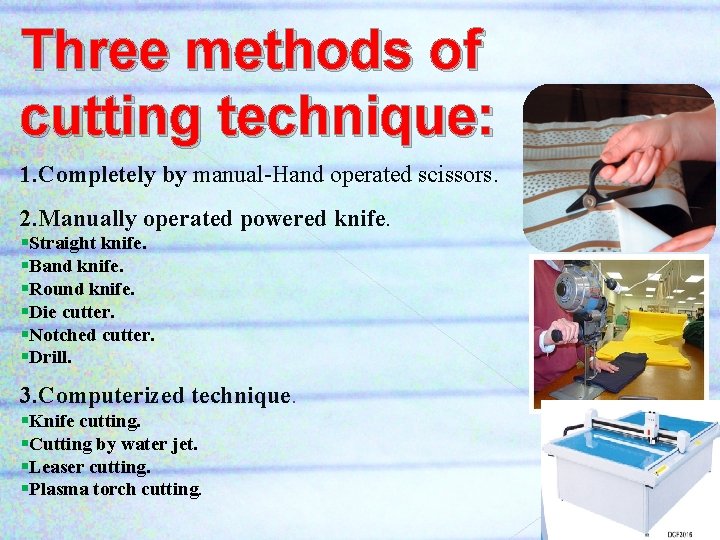 Three methods of cutting technique:

1.Completely by manual-Hand operated scissors.

2.Manually operated powered knife.
▪Straight knife.
▪Band knife.
▪Round knife.
▪Die cutter.
▪Notched cutter.
▪Drill.

3.Computerized technique.
▪Knife cutting.
▪Cutting by water jet.
▪Leaser cutting.
▪Plasma torch cutting.

DCF2016